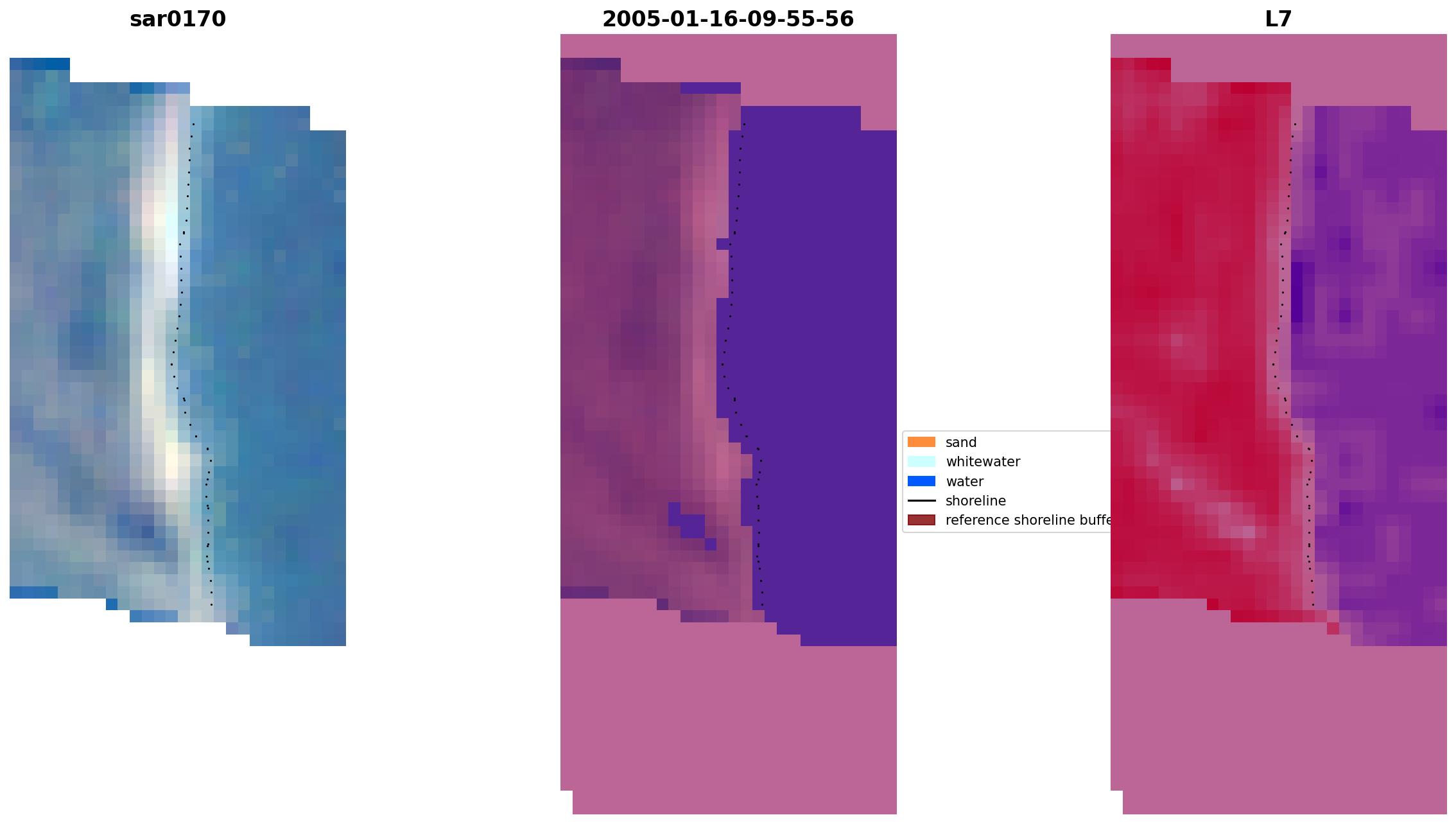 sar0170

2005-01-16-09-55-56

L7

sand
whitewater
water
shoreline
reference shoreline buffe